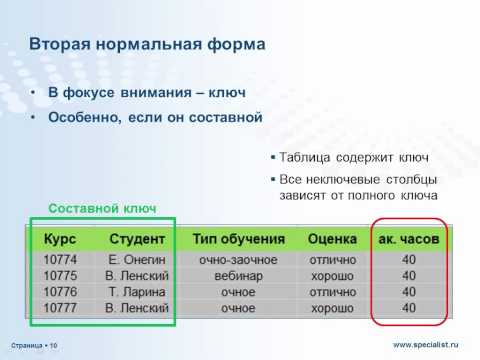 Вторая нормальная форма

• В фокусе внимания – ключ
• Особенно, если он составной

▪ Таблица содержит ключ
▪ Все неключевые столбцы зависят от полного ключа

Составной ключ

| Курс | Студент | Тип обучения | Оценка | ак. часов |
|---|---|---|---|---|
| 10774 | Е. Онегин | очно-заочное | отлично | 40 |
| 10775 | В. Ленский | вебинар | хорошо | 40 |
| 10776 | Т. Ларина | очное | отлично | 40 |
| 10777 | В. Ленский | очное | хорошо | 40 |

Страница ▪ 10

www.specialist.ru